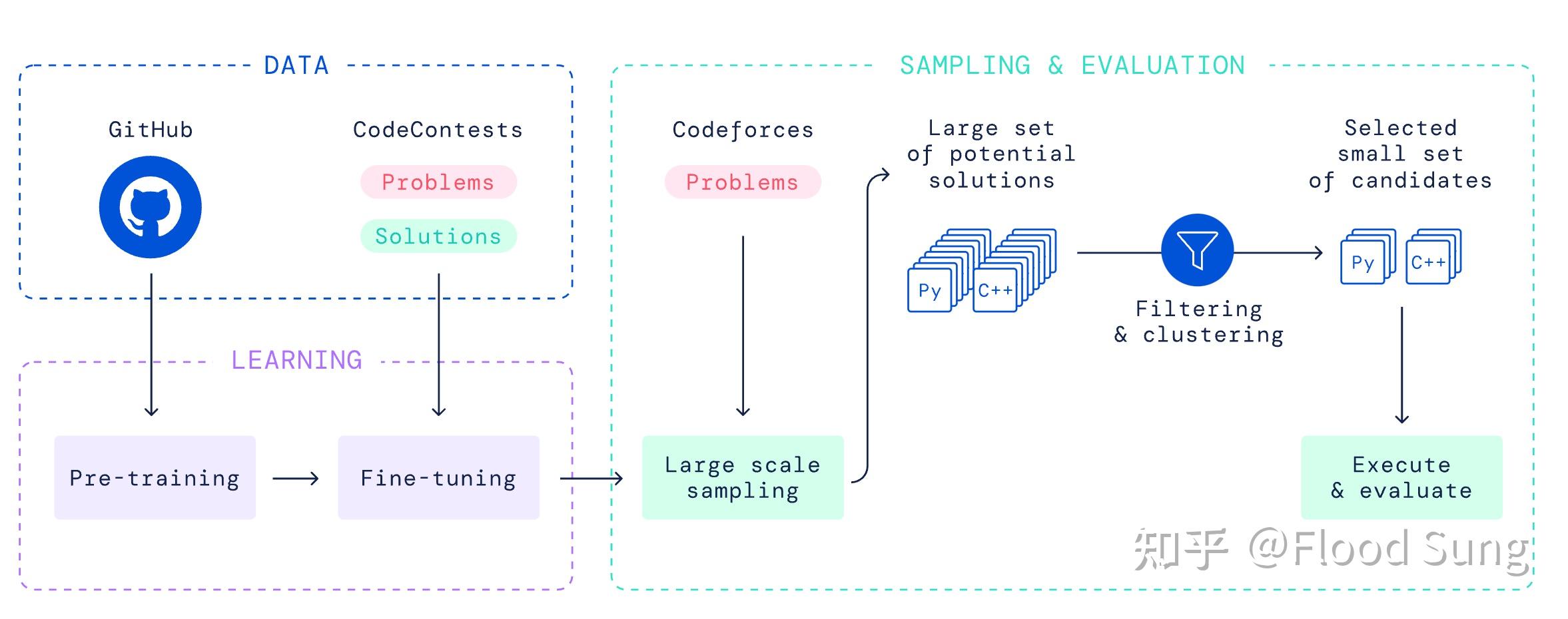 DATA

GitHub

CodeContests

Problems

Solutions

LEARNING

Pre-training

Fine-tuning

SAMPLING & EVALUATION

Codeforces

Problems

Large scale sampling

Large set of potential solutions

Py

C++

Filtering & clustering

Selected small set of candidates

Py

C++

Execute & evaluate

知乎 @Flood Sung